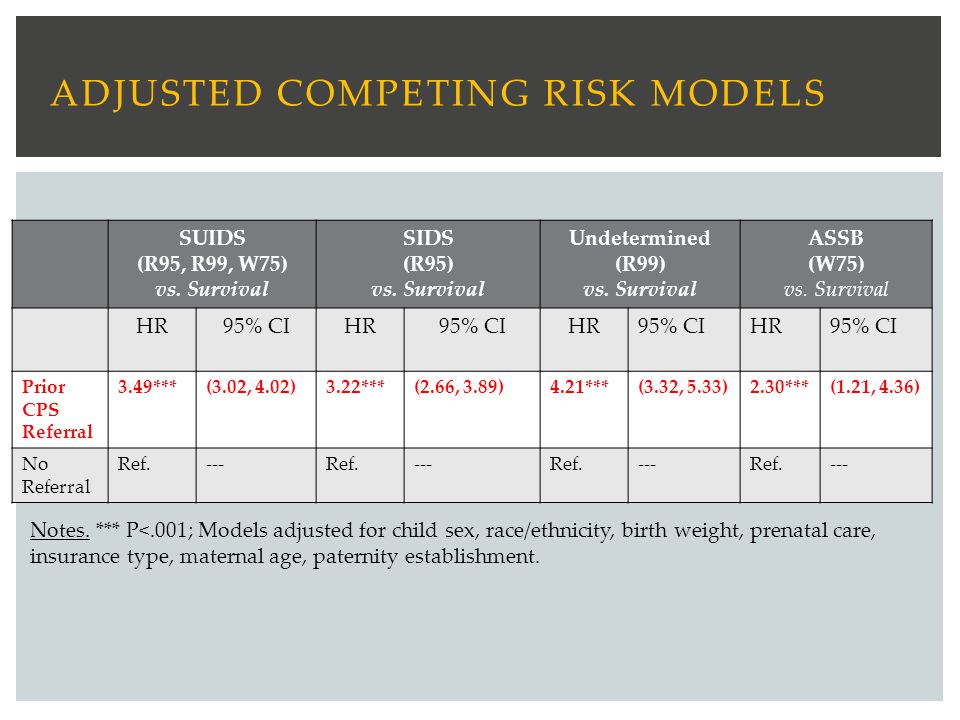 ADJUSTED COMPETING RISK MODELS

| | SUIDS (R95, R99, W75) vs. Survival | | SIDS (R95) vs. Survival | | Undetermined (R99) vs. Survival | | ASSB (W75) vs. Survival | |
|---|---|---|---|---|---|---|---|---|
| | HR | 95% CI | HR | 95% CI | HR | 95% CI | HR | 95% CI |
| Prior CPS Referral | 3.49*** | (3.02, 4.02) | 3.22*** | (2.66, 3.89) | 4.21*** | (3.32, 5.33) | 2.30*** | (1.21, 4.36) |
| No Referral | Ref. | --- | Ref. | --- | Ref. | --- | Ref. | --- |

Notes. *** P<.001; Models adjusted for child sex, race/ethnicity, birth weight, prenatal care, insurance type, maternal age, paternity establishment.